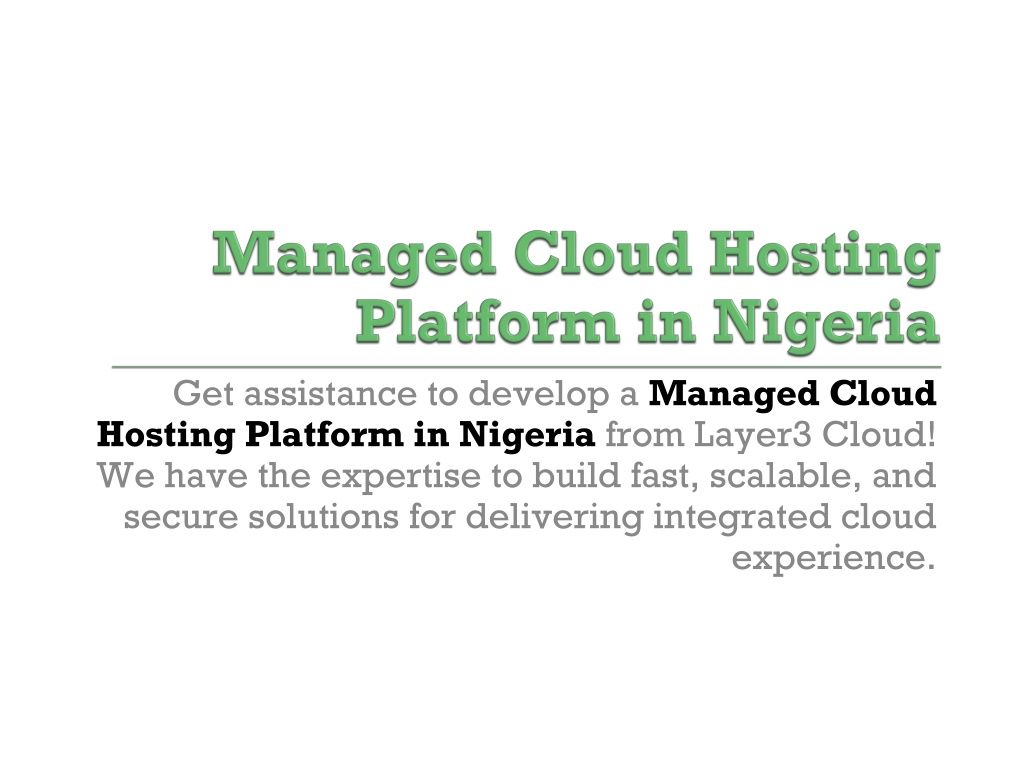 Managed Cloud Hosting Platform in Nigeria

Get assistance to develop a Managed Cloud Hosting Platform in Nigeria from Layer3 Cloud! We have the expertise to build fast, scalable, and secure solutions for delivering integrated cloud experience.